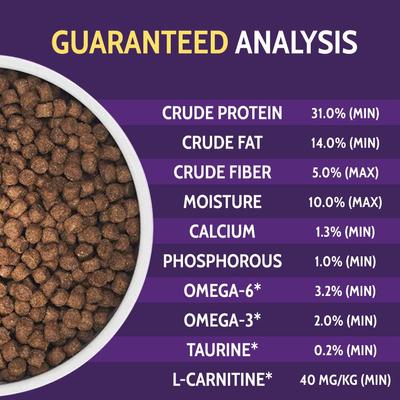 GUARANTEED ANALYSIS

| | |
|---|---|
| CRUDE PROTEIN | 31.0% (MIN) |
| CRUDE FAT | 14.0% (MIN) |
| CRUDE FIBER | 5.0% (MAX) |
| MOISTURE | 10.0% (MAX) |
| CALCIUM | 1.3% (MIN) |
| PHOSPHOROUS | 1.0% (MIN) |
| OMEGA-6* | 3.2% (MIN) |
| OMEGA-3* | 2.0% (MIN) |
| TAURINE* | 0.2% (MIN) |
| L-CARNITINE* | 40 MG/KG (MIN) |